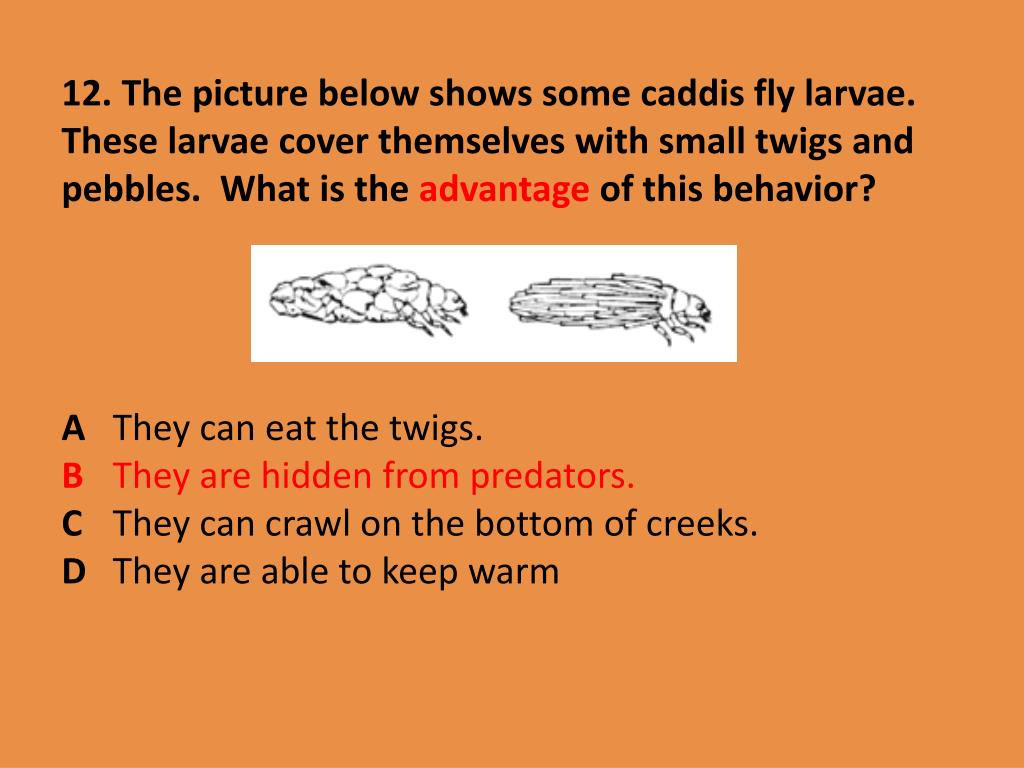 12. The picture below shows some caddis fly larvae. These larvae cover themselves with small twigs and pebbles. What is the advantage of this behavior?

A They can eat the twigs.
B They are hidden from predators.
C They can crawl on the bottom of creeks.
D They are able to keep warm